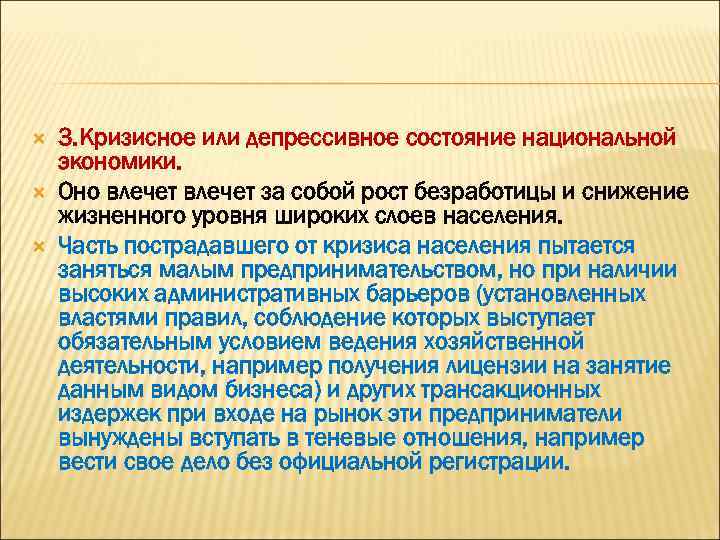 3.Кризисное или депрессивное состояние национальной экономики.

Оно влечет влечет за собой рост безработицы и снижение жизненного уровня широких слоев населения.

Часть пострадавшего от кризиса населения пытается заняться малым предпринимательством, но при наличии высоких административных барьеров (установленных властями правил, соблюдение которых выступает обязательным условием ведения хозяйственной деятельности, например получения лицензии на занятие данным видом бизнеса) и других трансакционных издержек при входе на рынок эти предприниматели вынуждены вступать в теневые отношения, например вести свое дело без официальной регистрации.